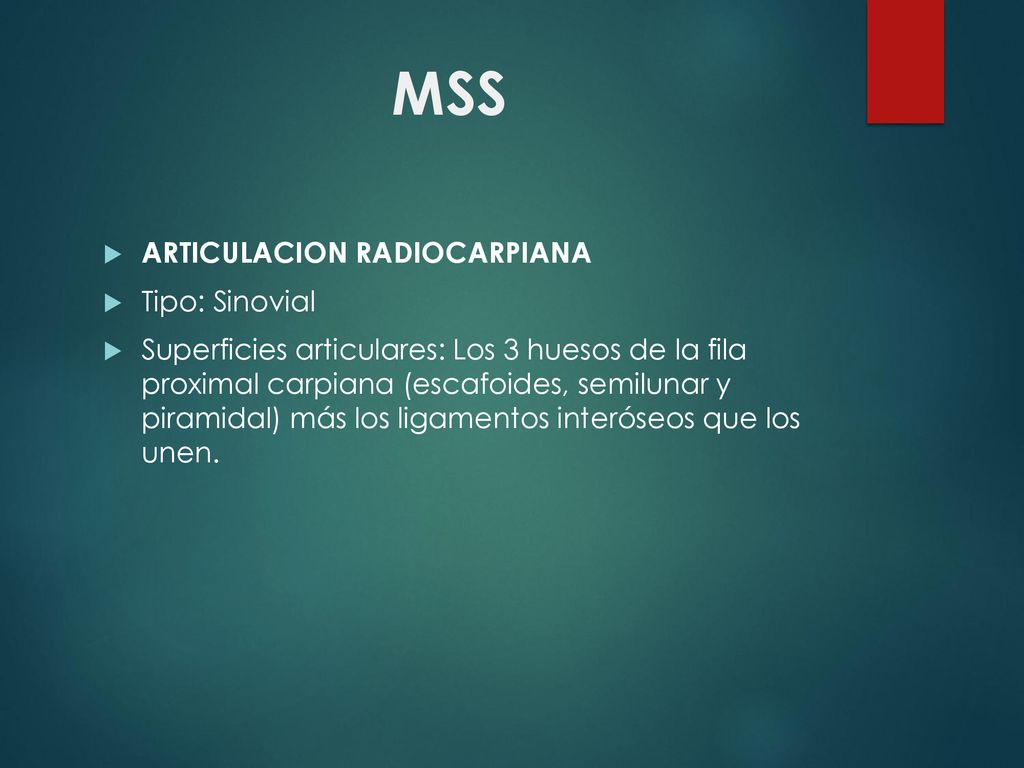 MSS

ARTICULACION RADIOCARPIANA

Tipo: Sinovial

Superficies articulares: Los 3 huesos de la fila proximal carpiana (escafoides, semilunar y piramidal) más los ligamentos interóseos que los unen.